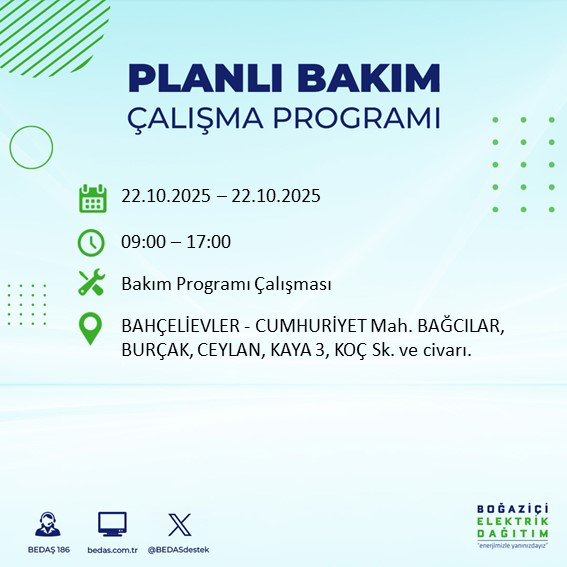 PLANLI BAKIM
ÇALIŞMA PROGRAMI

22.10.2025 – 22.10.2025

09:00 – 17:00

Bakım Programı Çalışması

BAHÇELİEVLER - CUMHURİYET Mah. BAĞCILAR, BURÇAK, CEYLAN, KAYA 3, KOÇ Sk. ve civarı.

BEDAŞ 186

bedas.com.tr

@BEDASdestek

BOĞAZİÇİ
ELEKTRİK
DAĞITIM
"enerjimizle yanınızdayız"